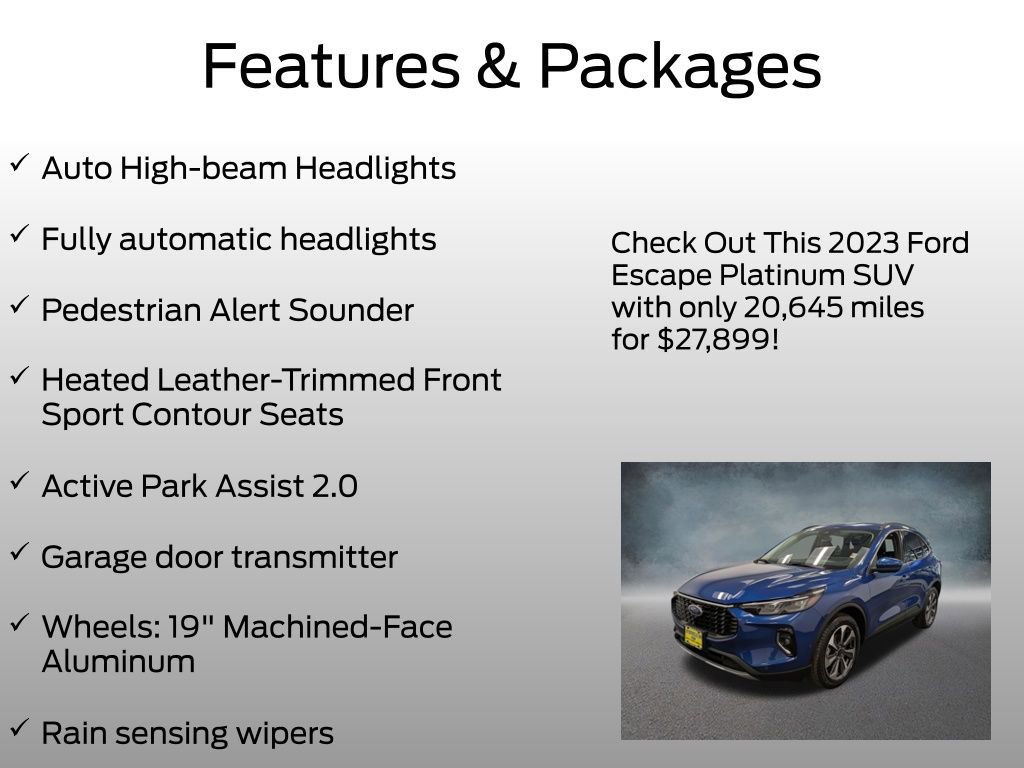 Features & Packages

✓ Auto High-beam Headlights

✓ Fully automatic headlights

✓ Pedestrian Alert Sounder

✓ Heated Leather-Trimmed Front Sport Contour Seats

✓ Active Park Assist 2.0

✓ Garage door transmitter

✓ Wheels: 19" Machined-Face Aluminum

✓ Rain sensing wipers

Check Out This 2023 Ford Escape Platinum SUV with only 20,645 miles for $27,899!